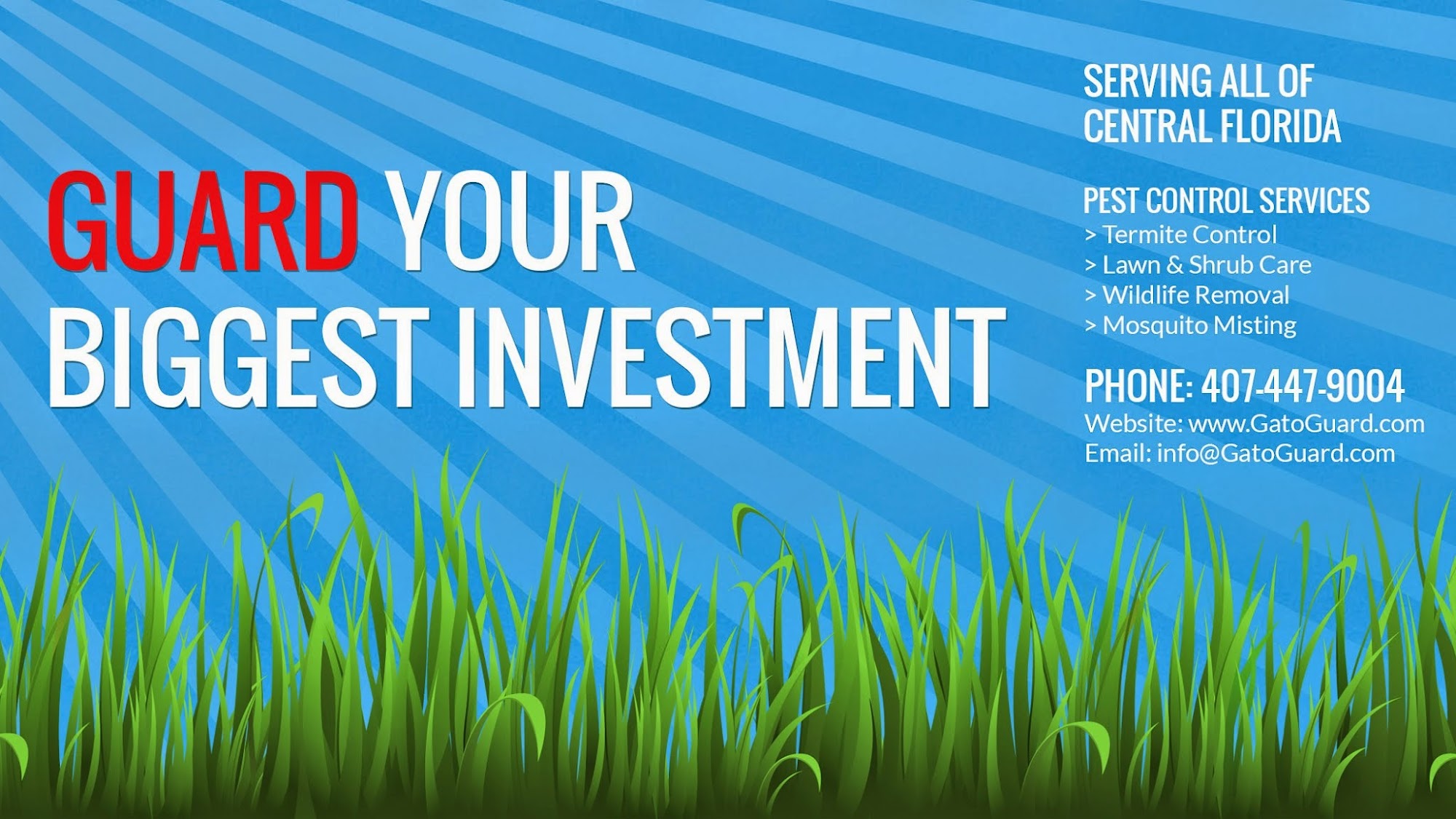 GUARD YOUR BIGGEST INVESTMENT

SERVING ALL OF CENTRAL FLORIDA

PEST CONTROL SERVICES
> Termite Control
> Lawn & Shrub Care
> Wildlife Removal
> Mosquito Misting

PHONE: 407-447-9004
Website: www.GatoGuard.com
Email: info@GatoGuard.com